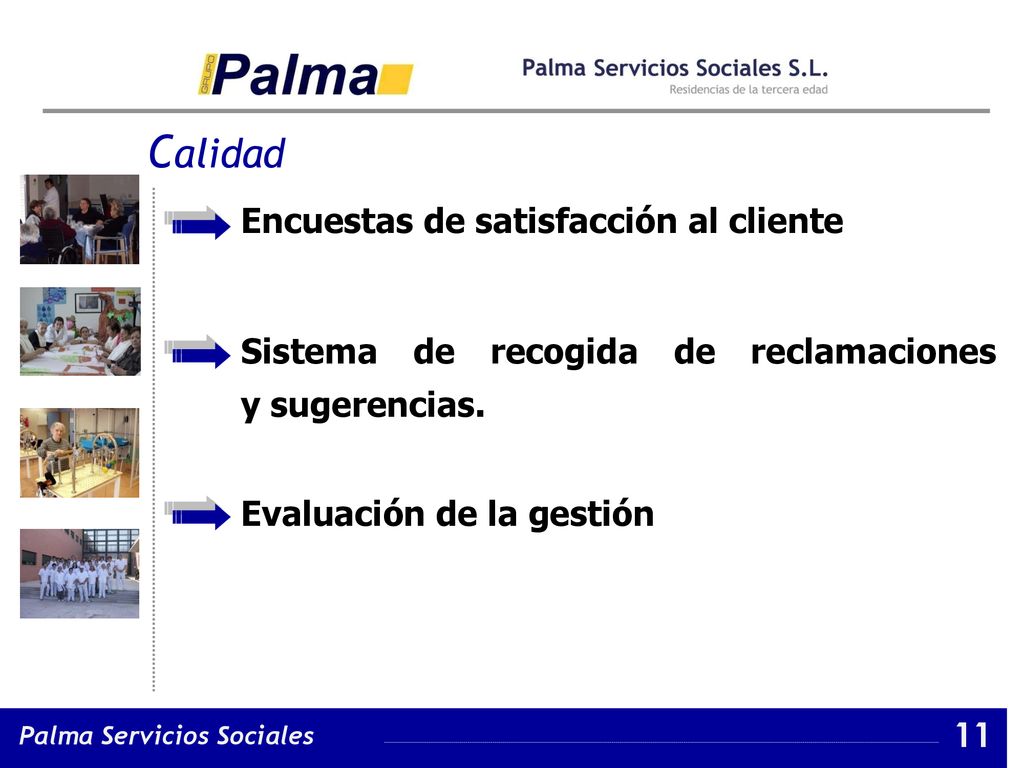 GRUPO Palma

Palma Servicios Sociales S.L.
Residencias de la tercera edad

Calidad

Encuestas de satisfacción al cliente

Sistema de recogida de reclamaciones y sugerencias.

Evaluación de la gestión

Palma Servicios Sociales

11